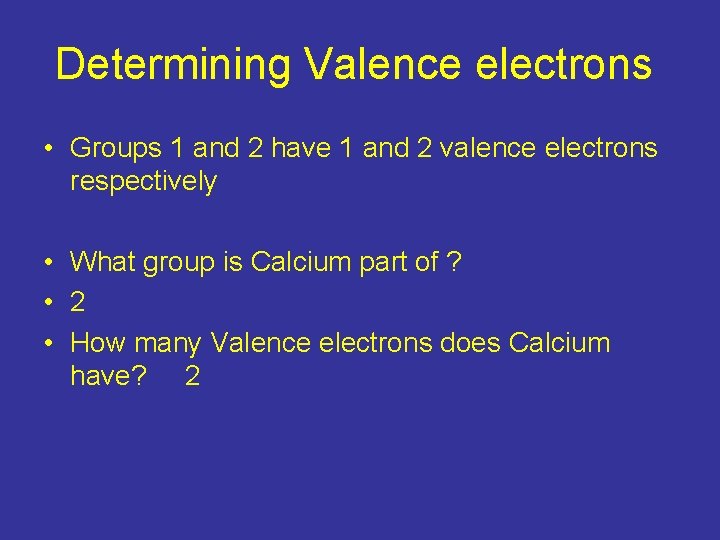 Determining Valence electrons

• Groups 1 and 2 have 1 and 2 valence electrons respectively

• What group is Calcium part of ?
• 2
• How many Valence electrons does Calcium have?     2